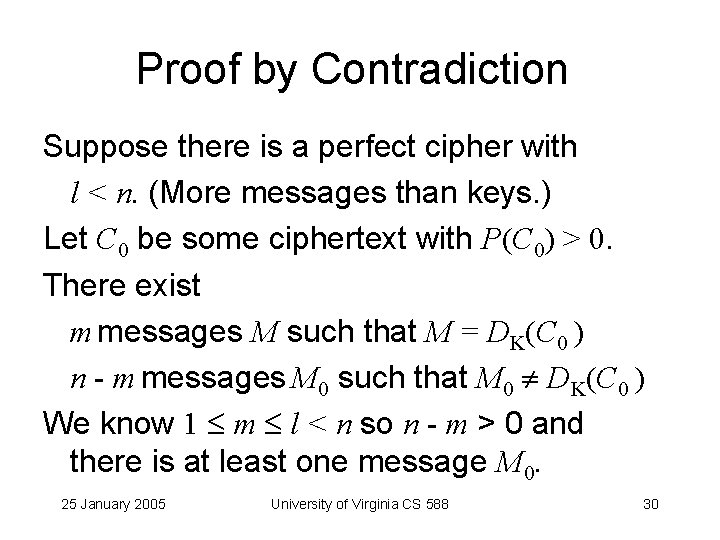 Proof by Contradiction

Suppose there is a perfect cipher with $l < n$. (More messages than keys.)

Let $C_0$ be some ciphertext with $P(C_0) > 0$.

There exist

$m$ messages $M$ such that $M = D_K(C_0)$

$n$ - $m$ messages $M_0$ such that $M_0 \neq D_K(C_0)$

We know $1 \leq m \leq l < n$ so $n$ - $m$ > 0 and there is at least one message $M_0$.

25 January 2005

University of Virginia CS 588

30